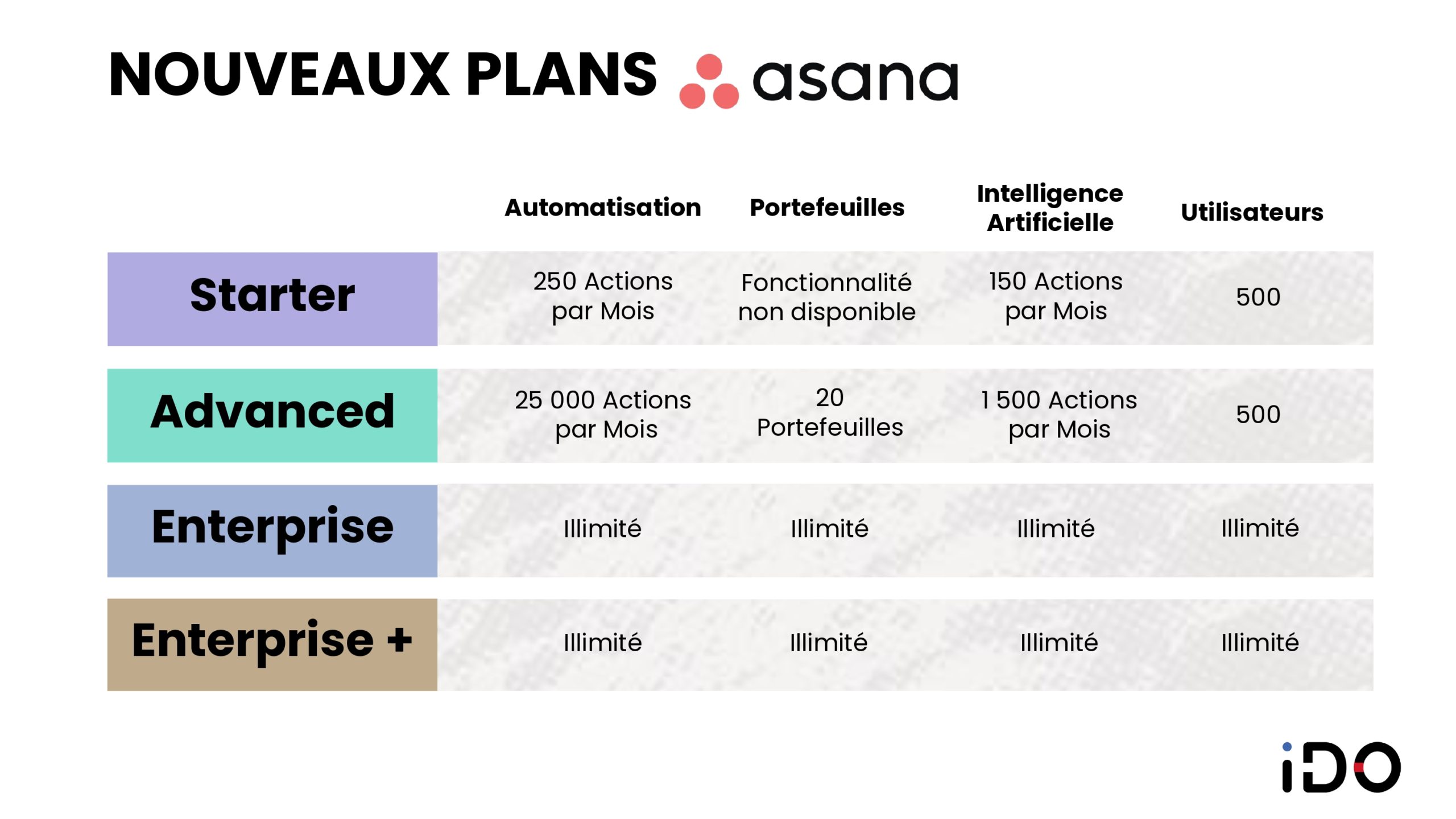 NOUVEAUX PLANS asana

| | Automatisation | Portefeuilles | Intelligence Artificielle | Utilisateurs |
|---|---|---|---|---|
| Starter | 250 Actions par Mois | Fonctionnalité non disponible | 150 Actions par Mois | 500 |
| Advanced | 25 000 Actions par Mois | 20 Portefeuilles | 1 500 Actions par Mois | 500 |
| Enterprise | Illimité | Illimité | Illimité | Illimité |
| Enterprise + | Illimité | Illimité | Illimité | Illimité |

iDO